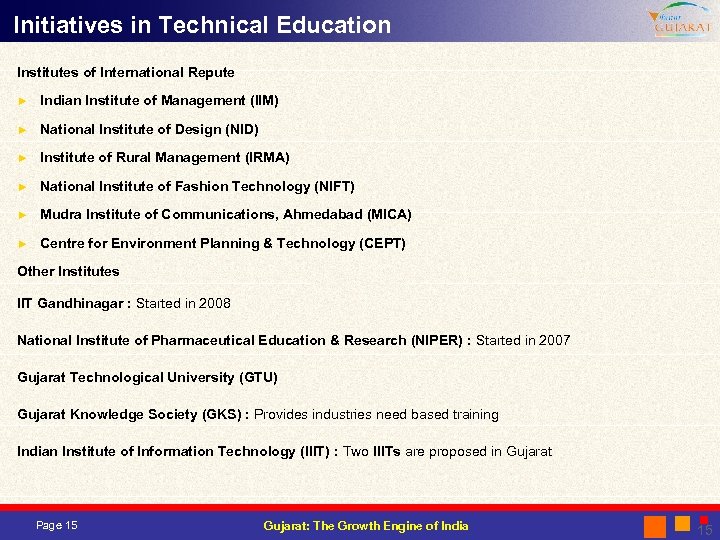 Initiatives in Technical Education

Vibrant GUJARAT

Institutes of International Repute

► Indian Institute of Management (IIM)

► National Institute of Design (NID)

► Institute of Rural Management (IRMA)

► National Institute of Fashion Technology (NIFT)

► Mudra Institute of Communications, Ahmedabad (MICA)

► Centre for Environment Planning & Technology (CEPT)

Other Institutes

IIT Gandhinagar : Started in 2008

National Institute of Pharmaceutical Education & Research (NIPER) : Started in 2007

Gujarat Technological University (GTU)

Gujarat Knowledge Society (GKS) : Provides industries need based training

Indian Institute of Information Technology (IIIT) : Two IIITs are proposed in Gujarat

Page 15

Gujarat: The Growth Engine of India

15